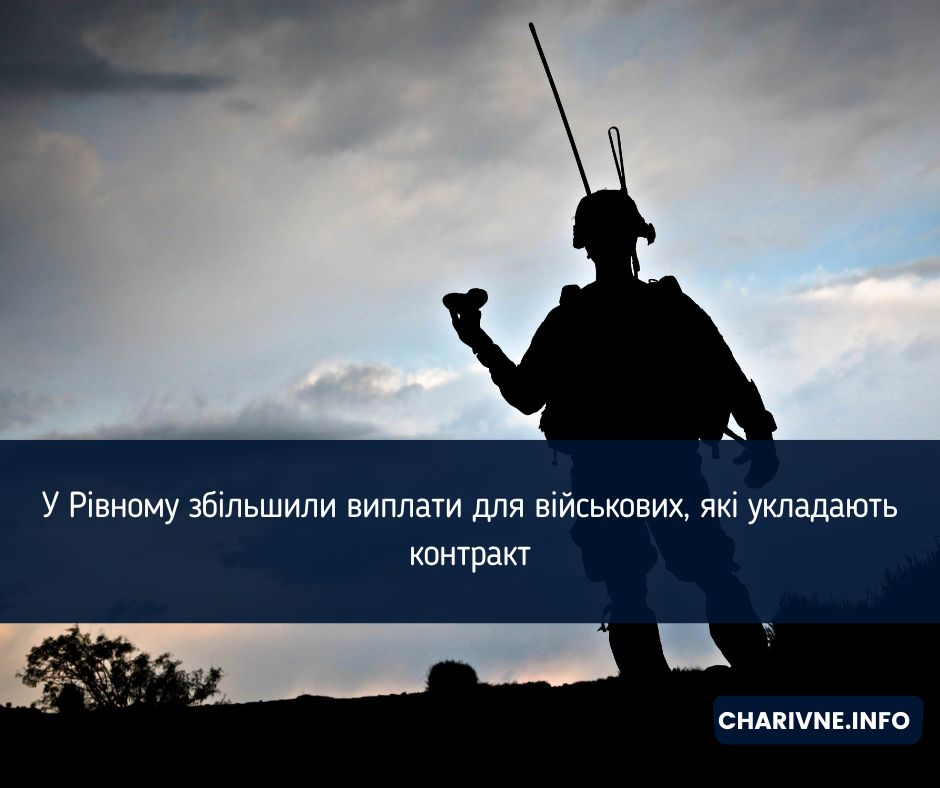 У Рівному збільшили виплати для військових, які укладають контракт

CHARIVNE.INFO